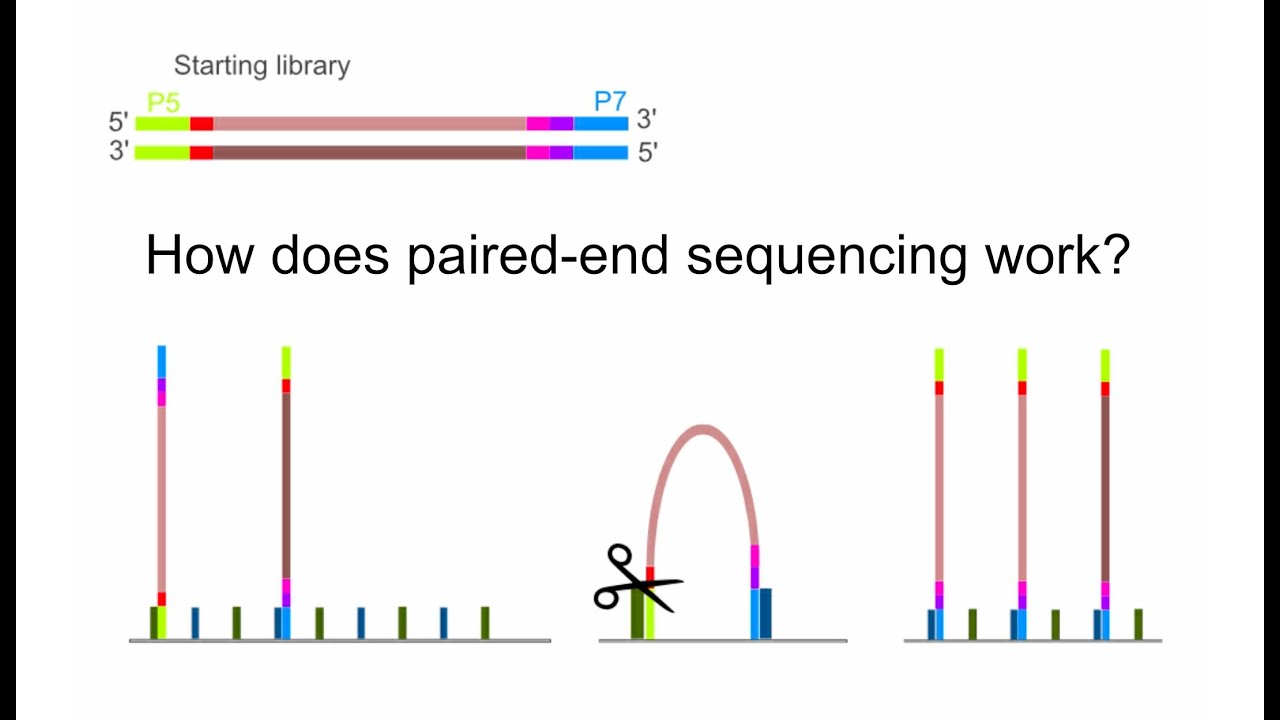 Starting library

P5 P7

5' 3'

3' 5'

How does paired-end sequencing work?